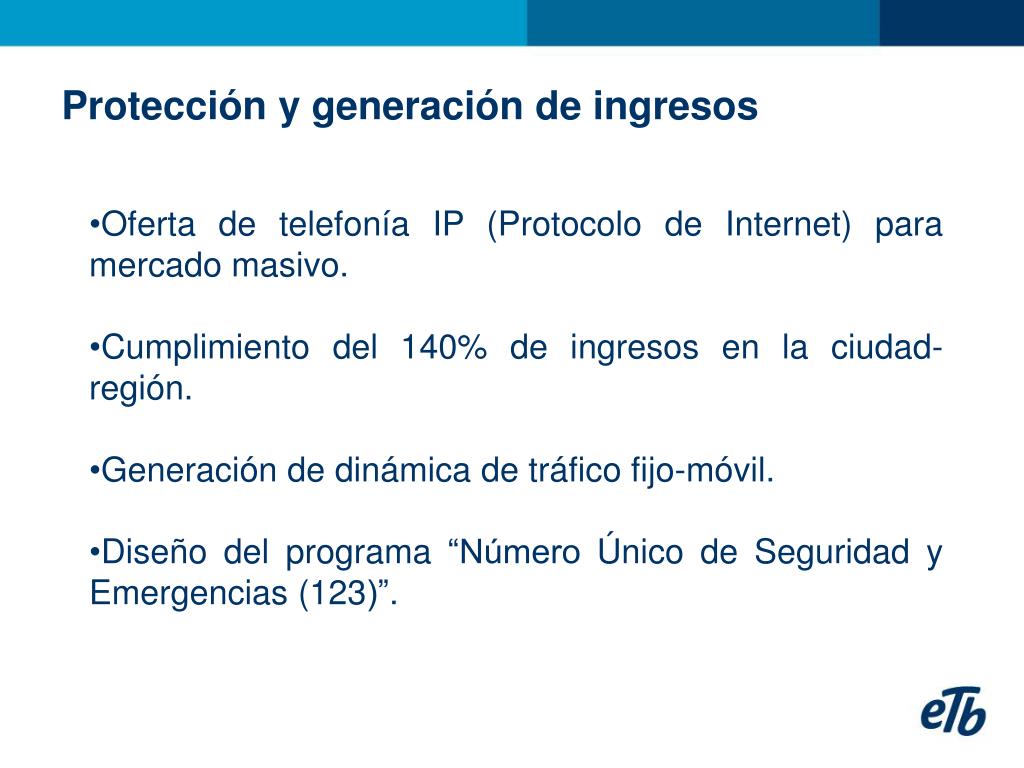 Protección y generación de ingresos

•Oferta de telefonía IP (Protocolo de Internet) para mercado masivo.

•Cumplimiento del 140% de ingresos en la ciudad-región.

•Generación de dinámica de tráfico fijo-móvil.

•Diseño del programa “Número Único de Seguridad y Emergencias (123)”.

eTb